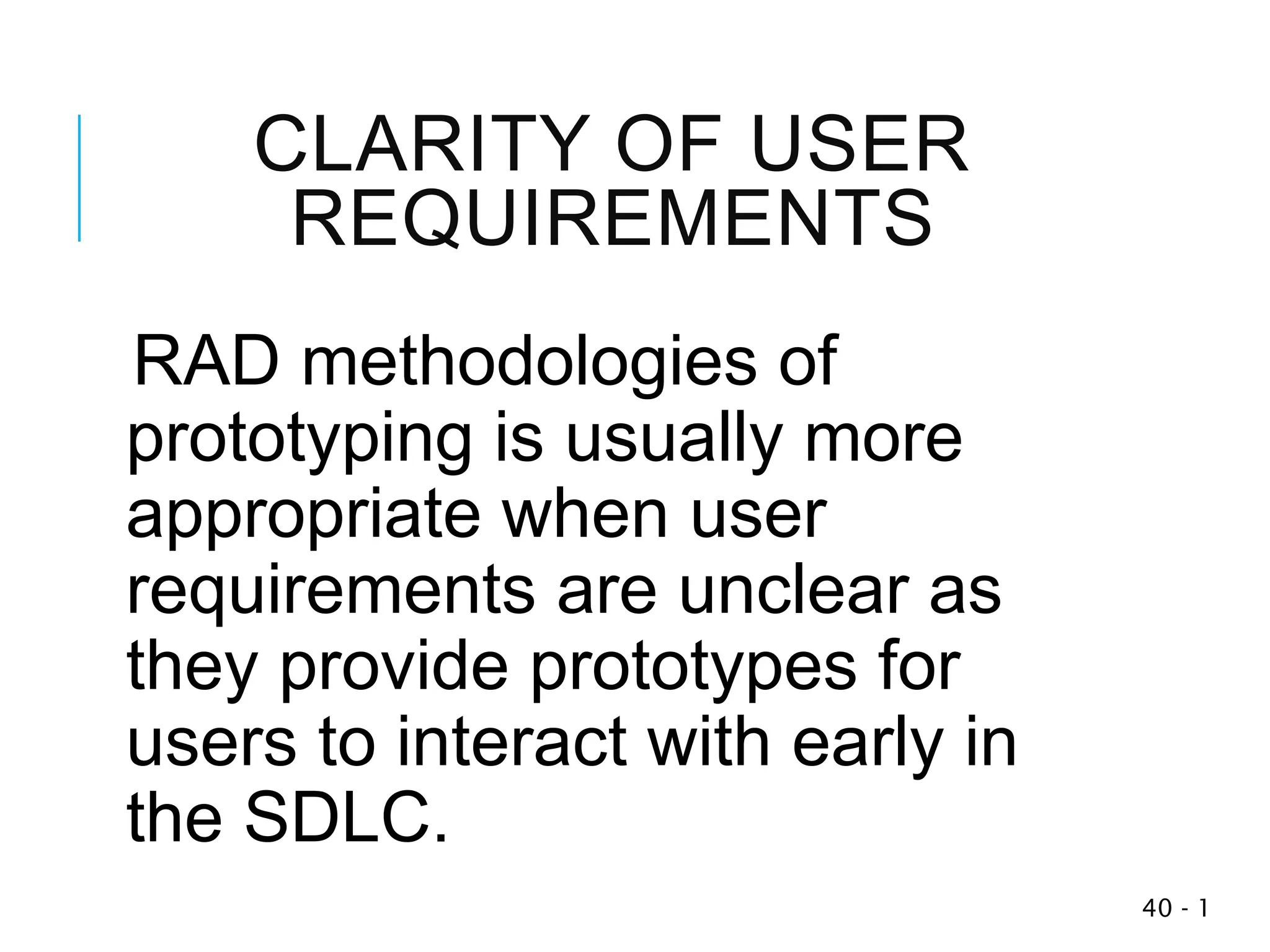 CLARITY OF USER REQUIREMENTS

RAD methodologies of prototyping is usually more appropriate when user requirements are unclear as they provide prototypes for users to interact with early in the SDLC.

40 - 1